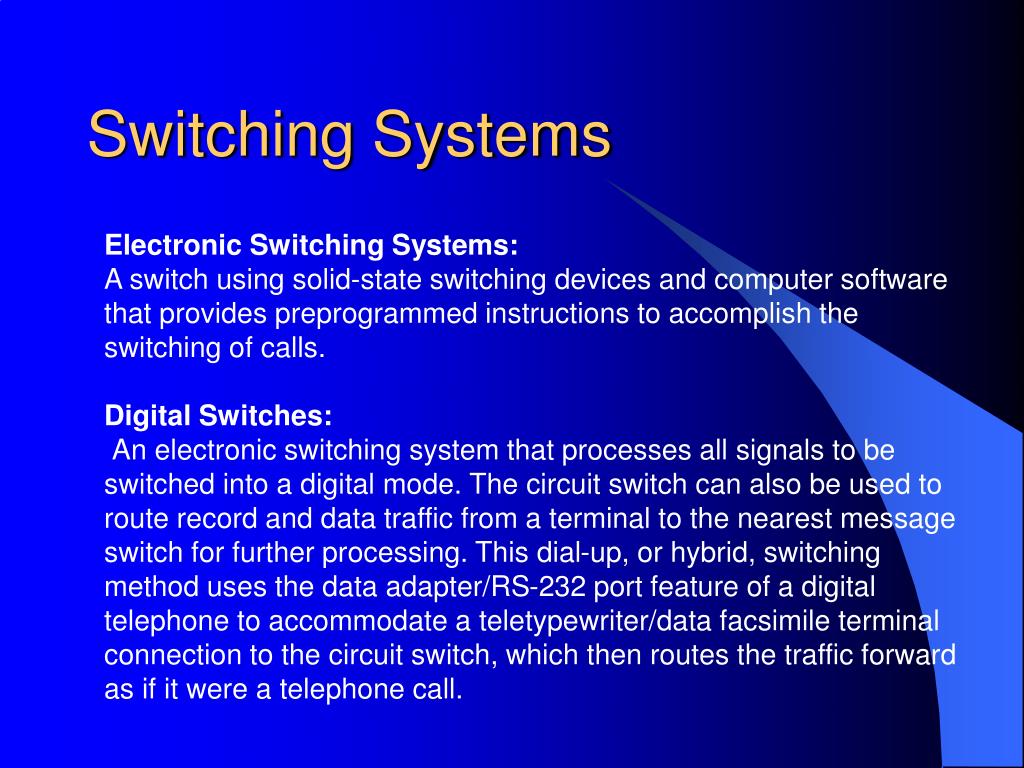 Switching Systems

Electronic Switching Systems:
A switch using solid-state switching devices and computer software that provides preprogrammed instructions to accomplish the switching of calls.

Digital Switches:
An electronic switching system that processes all signals to be switched into a digital mode. The circuit switch can also be used to route record and data traffic from a terminal to the nearest message switch for further processing. This dial-up, or hybrid, switching method uses the data adapter/RS-232 port feature of a digital telephone to accommodate a teletypewriter/data facsimile terminal connection to the circuit switch, which then routes the traffic forward as if it were a telephone call.